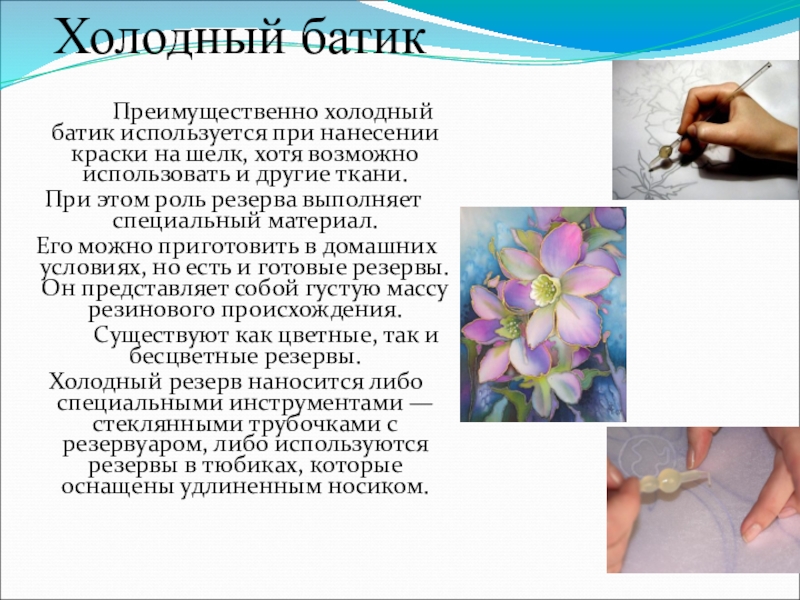 Холодный батик

Преимущественно холодный батик используется при нанесении краски на шелк, хотя возможно использовать и другие ткани.

При этом роль резерва выполняет специальный материал.

Его можно приготовить в домашних условиях, но есть и готовые резервы. Он представляет собой густую массу резинового происхождения.

Существуют как цветные, так и бесцветные резервы.

Холодный резерв наносится либо специальными инструментами — стеклянными трубочками с резервуаром, либо используются резервы в тюбиках, которые оснащены удлиненным носиком.